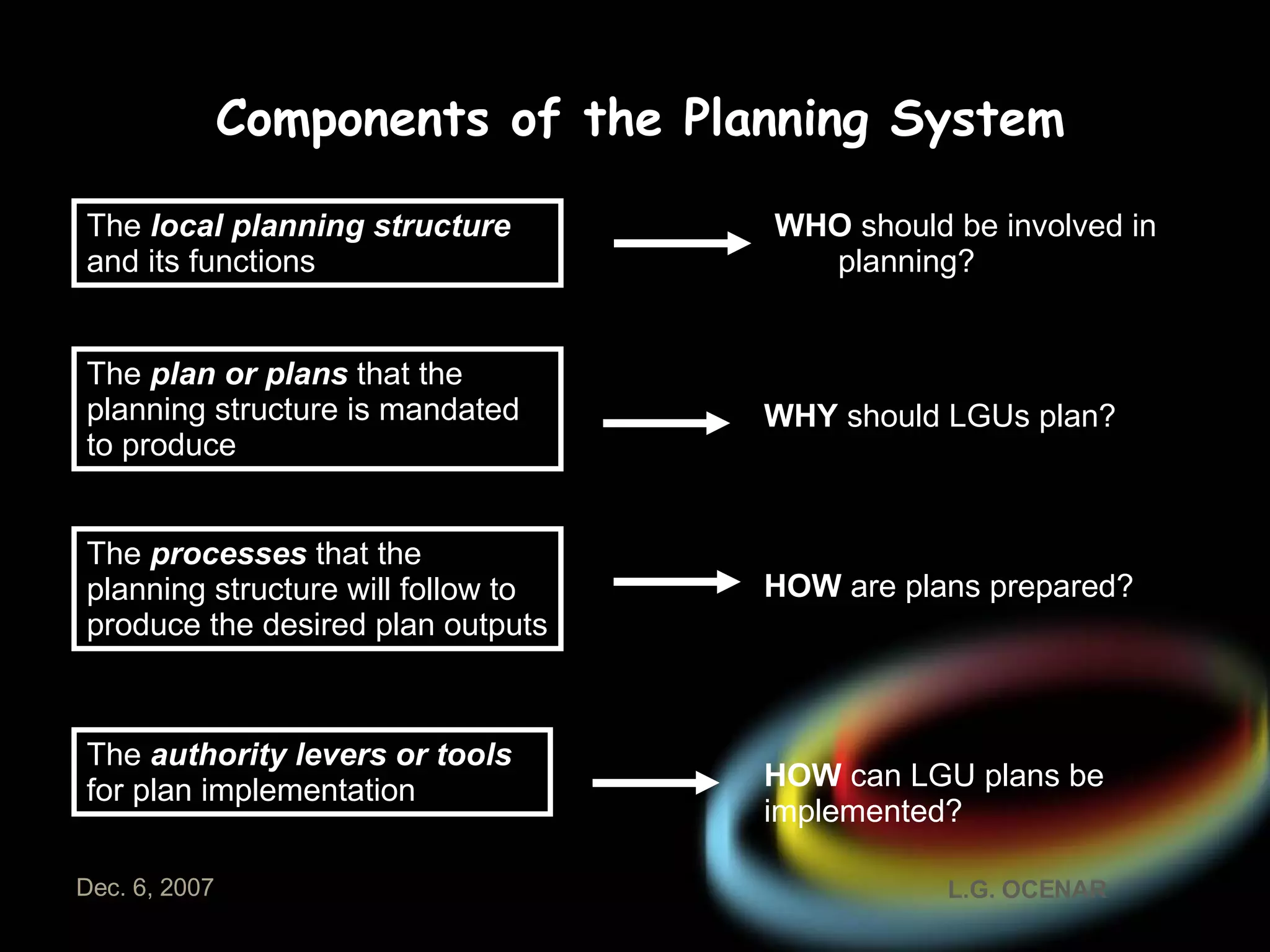 Components of the Planning System

The local planning structure and its functions

WHO should be involved in planning?

The plan or plans that the planning structure is mandated to produce

WHY should LGUs plan?

The processes that the planning structure will follow to produce the desired plan outputs

HOW are plans prepared?

The authority levers or tools for plan implementation

HOW can LGU plans be implemented?

Dec. 6, 2007

L.G. OCENAR